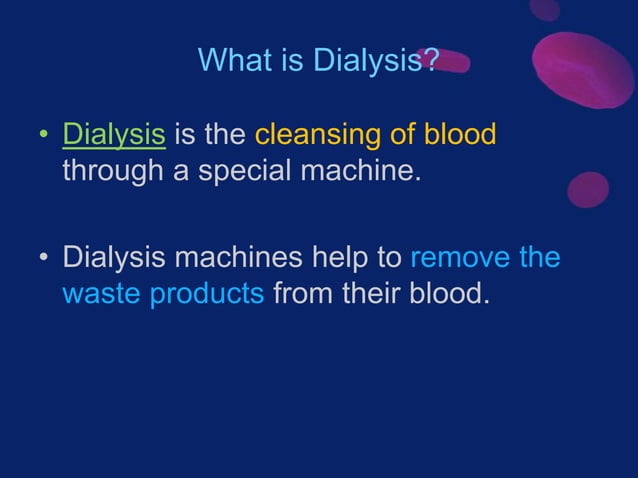 What is Dialysis?

• Dialysis is the cleansing of blood through a special machine.

• Dialysis machines help to remove the waste products from their blood.